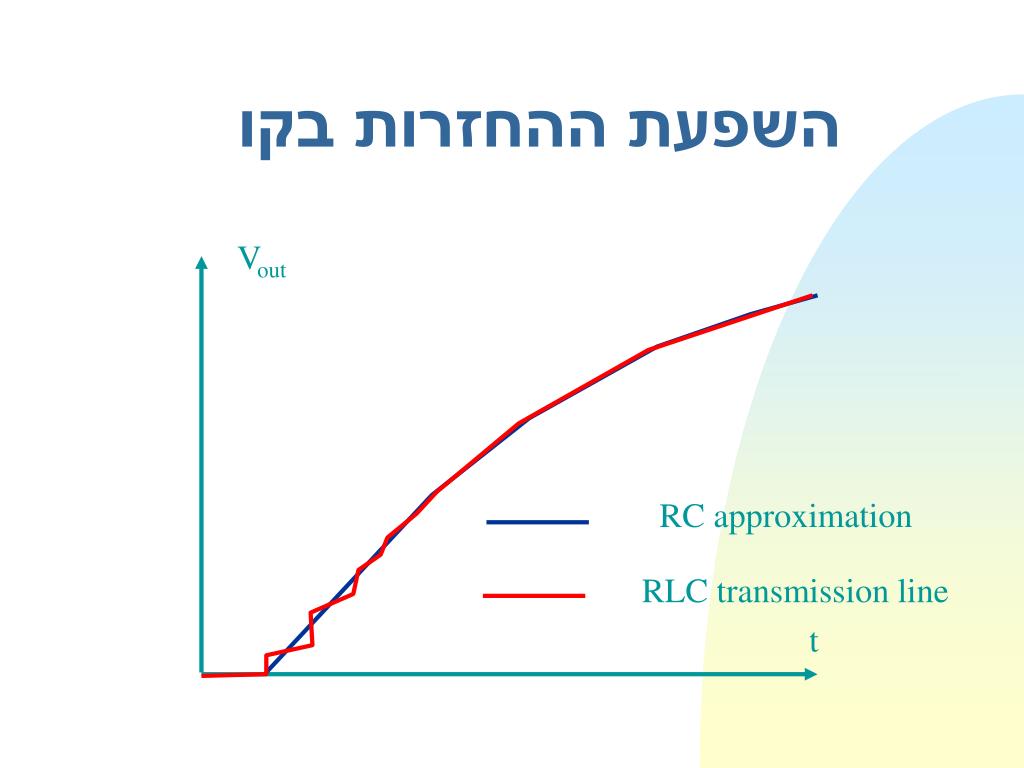 השפעת ההחזרות בקו

$V_{out}$

RC approximation

RLC transmission line

t